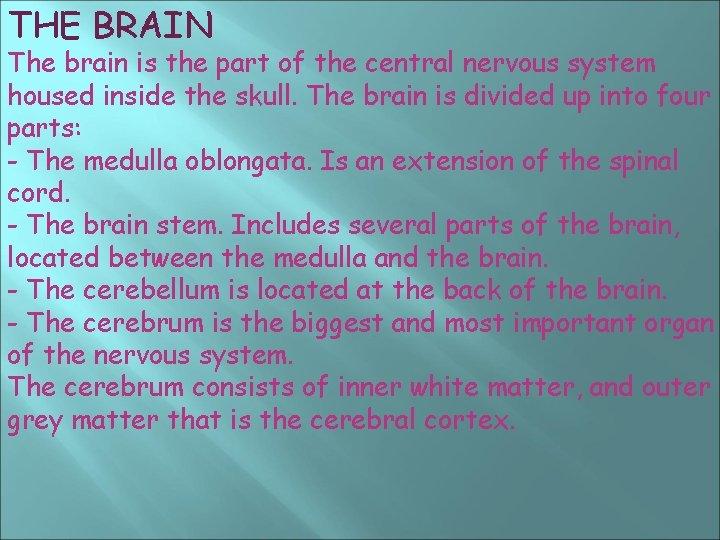 THE BRAIN

The brain is the part of the central nervous system housed inside the skull. The brain is divided up into four parts:

- The medulla oblongata. Is an extension of the spinal cord.

- The brain stem. Includes several parts of the brain, located between the medulla and the brain.

- The cerebellum is located at the back of the brain.

- The cerebrum is the biggest and most important organ of the nervous system.

The cerebrum consists of inner white matter, and outer grey matter that is the cerebral cortex.